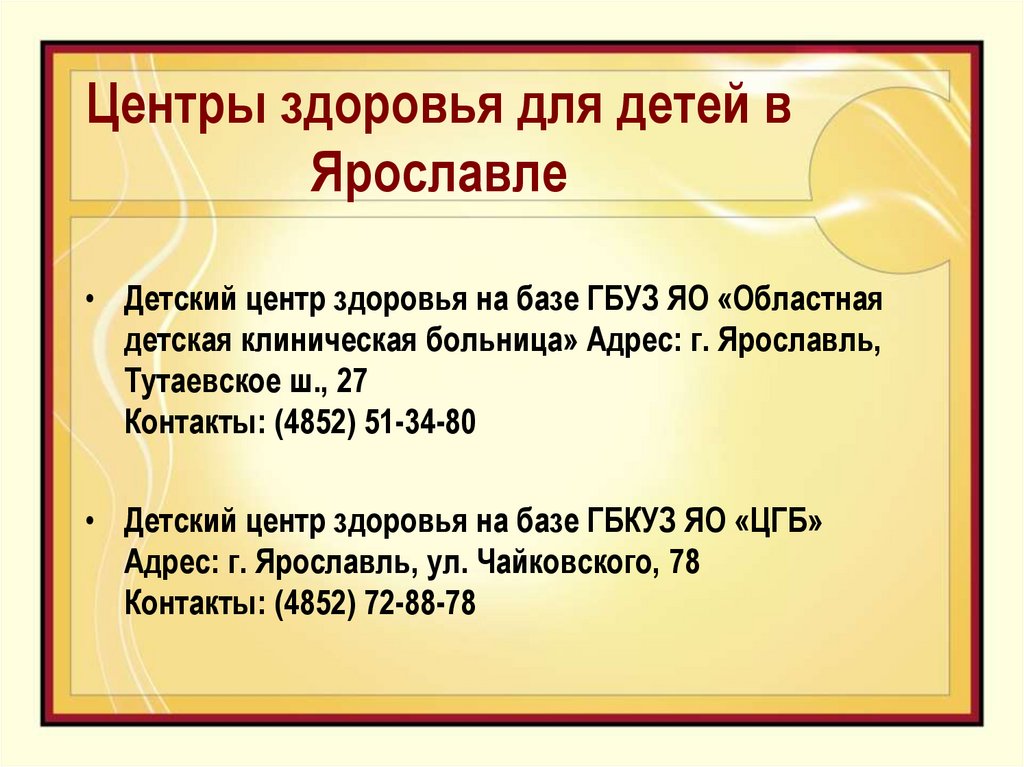 Центры здоровья для детей в Ярославле

• Детский центр здоровья на базе ГБУЗ ЯО «Областная детская клиническая больница» Адрес: г. Ярославль, Тутаевское ш., 27
Контакты: (4852) 51-34-80

• Детский центр здоровья на базе ГБКУЗ ЯО «ЦГБ»
Адрес: г. Ярославль, ул. Чайковского, 78
Контакты: (4852) 72-88-78